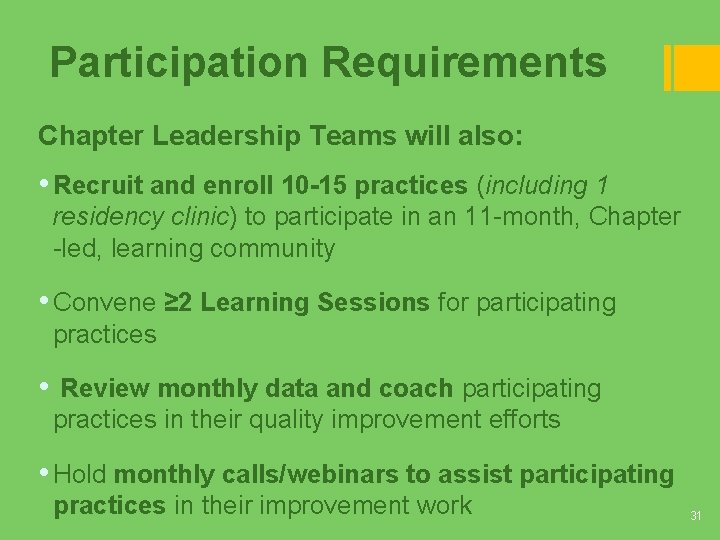 Participation Requirements

Chapter Leadership Teams will also:

• Recruit and enroll 10-15 practices (including 1 residency clinic) to participate in an 11-month, Chapter -led, learning community

• Convene ≥2 Learning Sessions for participating practices

• Review monthly data and coach participating practices in their quality improvement efforts

• Hold monthly calls/webinars to assist participating practices in their improvement work

31